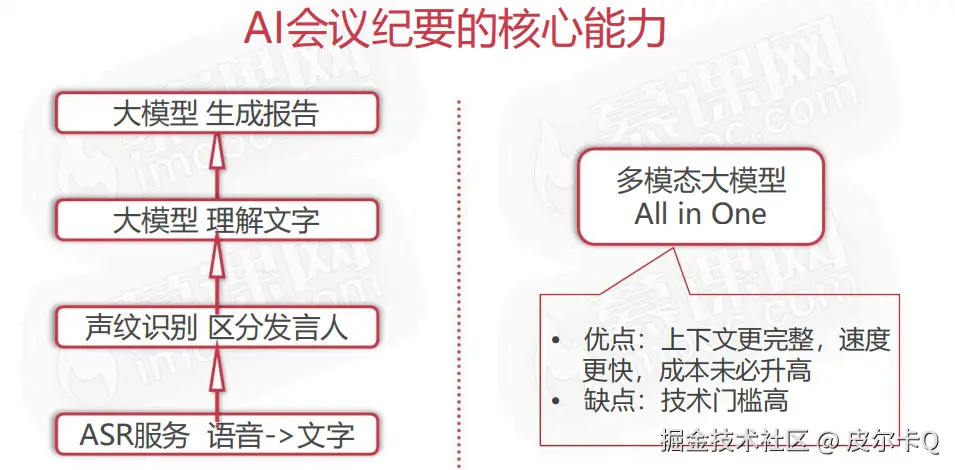 AI会议纪要的核心能力

大模型 生成报告

大模型 理解文字

声纹识别 区分发言人

ASR服务 语音->文字

多模态大模型
All in One

• 优点：上下文更完整，速度更快，成本未必升高
• 缺点：技术门槛高

慕课网
imooc.com

掘金技术社区 @ 皮尔卡Q